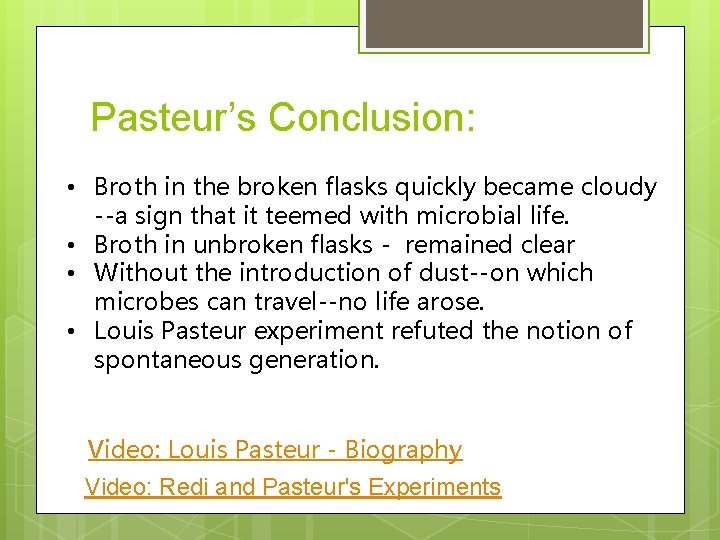 Pasteur’s Conclusion:

• Broth in the broken flasks quickly became cloudy --a sign that it teemed with microbial life.
• Broth in unbroken flasks - remained clear
• Without the introduction of dust--on which microbes can travel--no life arose.
• Louis Pasteur experiment refuted the notion of spontaneous generation.

Video: Louis Pasteur - Biography

Video: Redi and Pasteur's Experiments